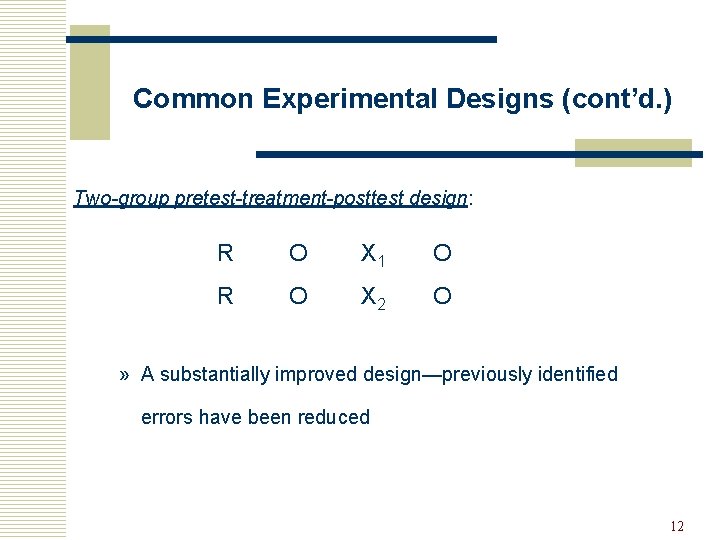 Common Experimental Designs (cont'd.)

Two-group pretest-treatment-posttest design:

R O $X_1$ O

R O $X_2$ O

» A substantially improved design—previously identified errors have been reduced

12